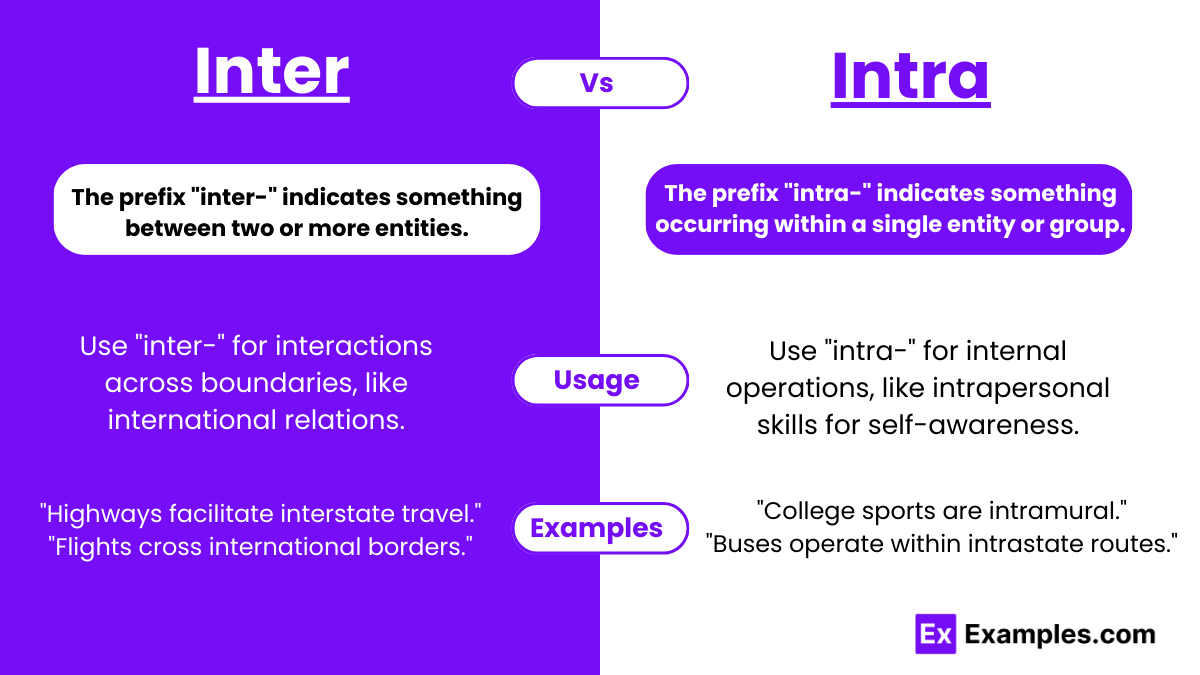 Inter

Vs

Intra

The prefix "inter-" indicates something between two or more entities.

The prefix "intra-" indicates something occurring within a single entity or group.

Use "inter-" for interactions across boundaries, like international relations.

Usage

Use "intra-" for internal operations, like intrapersonal skills for self-awareness.

"Highways facilitate interstate travel."
"Flights cross international borders."

Examples

"College sports are intramural."
"Buses operate within intrastate routes."

Ex Examples.com